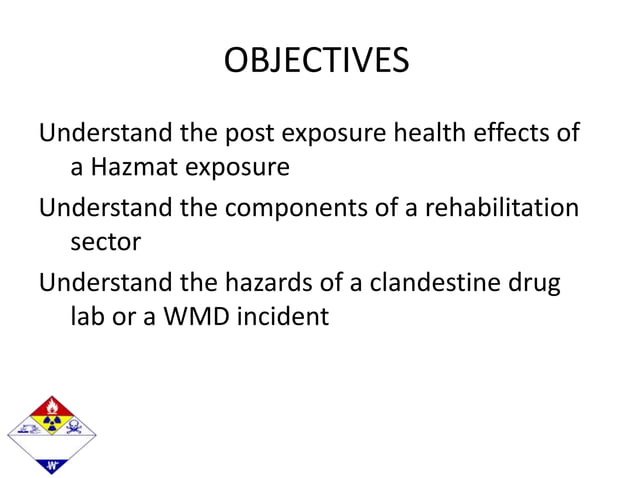 OBJECTIVES

Understand the post exposure health effects of a Hazmat exposure

Understand the components of a rehabilitation sector

Understand the hazards of a clandestine drug lab or a WMD incident

W